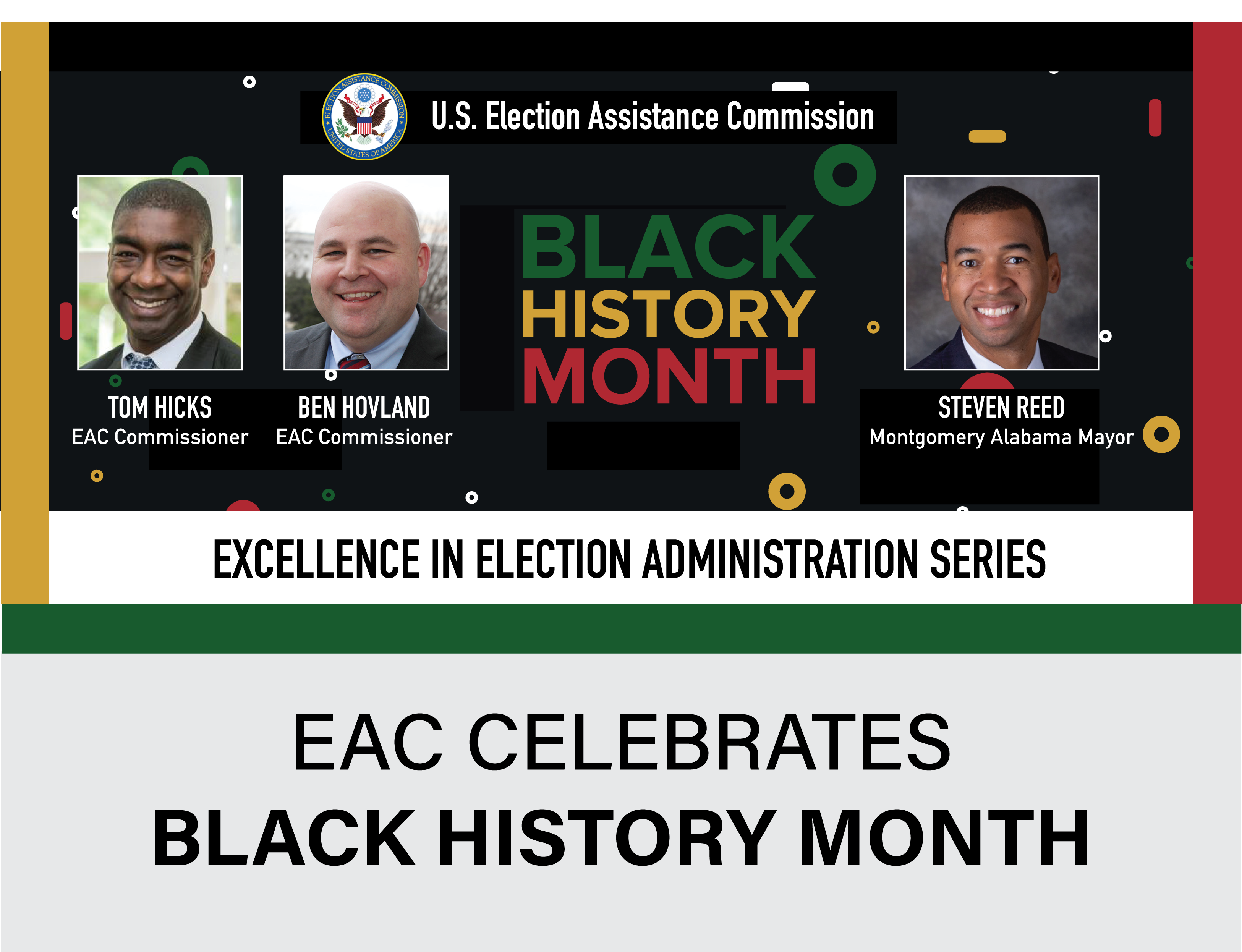 ELECTION ASSISTANCE COMMISSION UNITED STATES OF AMERICA

U.S. Election Assistance Commission

BLACK HISTORY MONTH

TOM HICKS
EAC Commissioner

BEN HOVLAND
EAC Commissioner

STEVEN REED
Montgomery Alabama Mayor

EXCELLENCE IN ELECTION ADMINISTRATION SERIES

EAC CELEBRATES
BLACK HISTORY MONTH